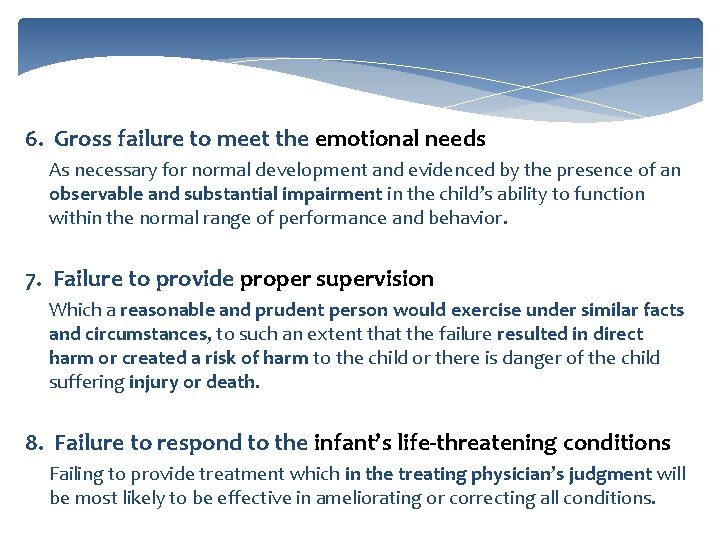 6. Gross failure to meet the emotional needs

As necessary for normal development and evidenced by the presence of an observable and substantial impairment in the child's ability to function within the normal range of performance and behavior.

7. Failure to provide proper supervision

Which a reasonable and prudent person would exercise under similar facts and circumstances, to such an extent that the failure resulted in direct harm or created a risk of harm to the child or there is danger of the child suffering injury or death.

8. Failure to respond to the infant's life-threatening conditions

Failing to provide treatment which in the treating physician's judgment will be most likely to be effective in ameliorating or correcting all conditions.